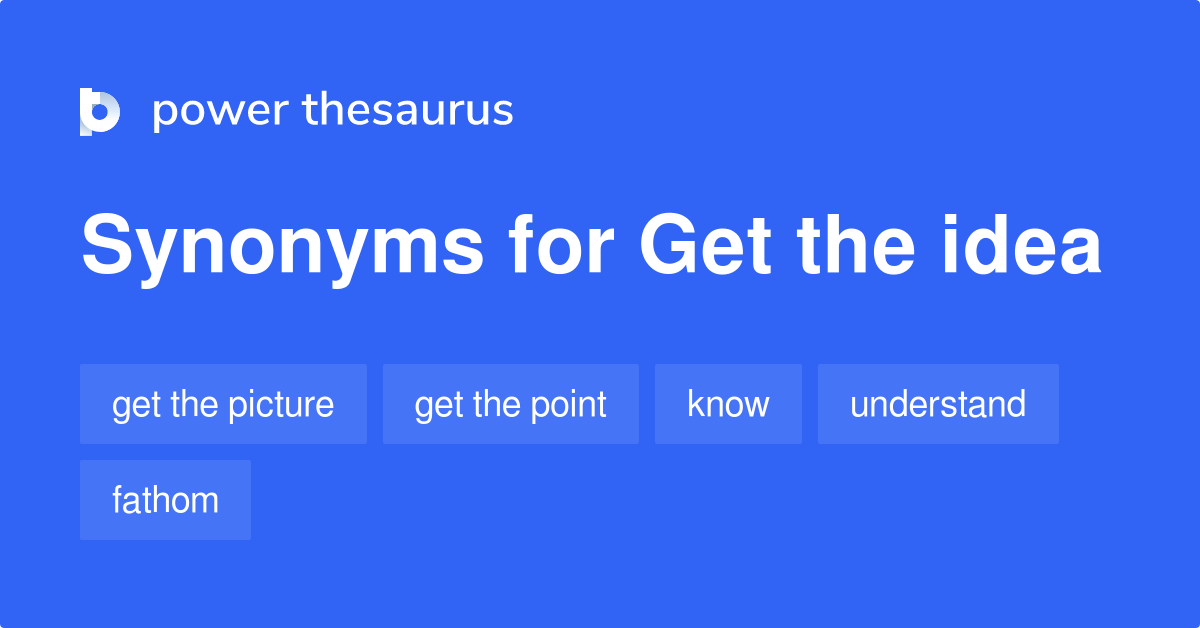 power thesaurus

Synonyms for Get the idea

get the picture
get the point
know
understand
fathom